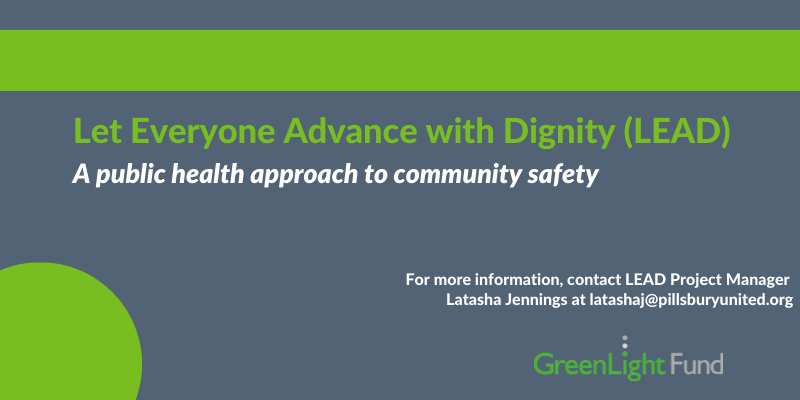 Let Everyone Advance with Dignity (LEAD)

A public health approach to community safety

For more information, contact LEAD Project Manager Latasha Jennings at latashaj@pillsburyunited.org

GreenLight Fund